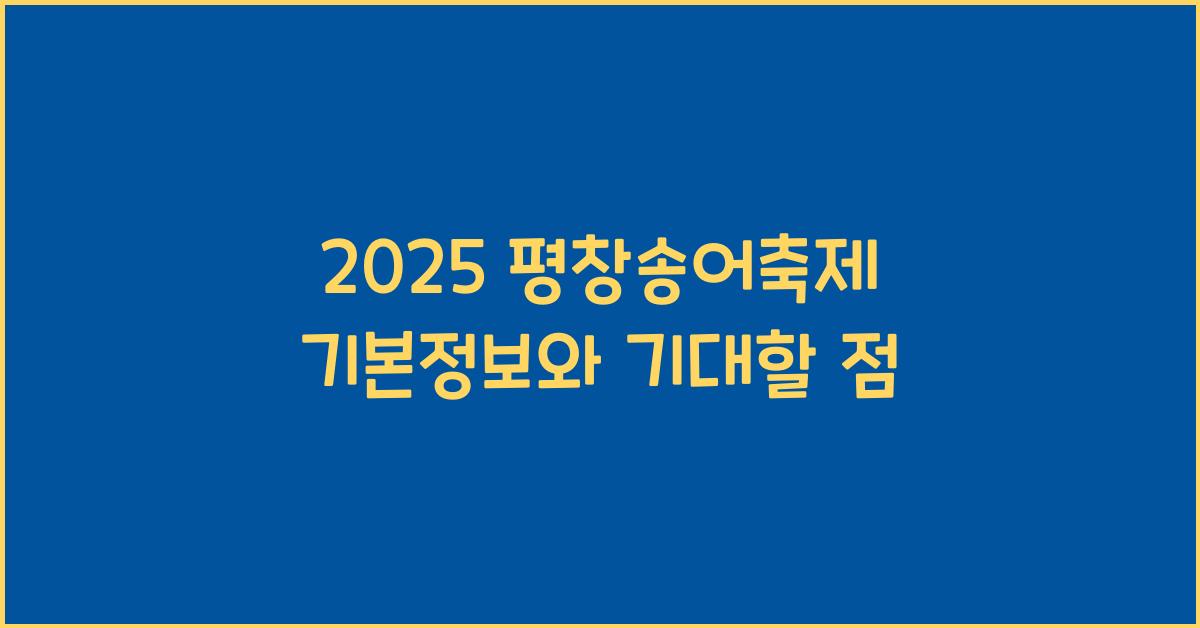 2025 평창송어축제
기본정보와 기대할 점